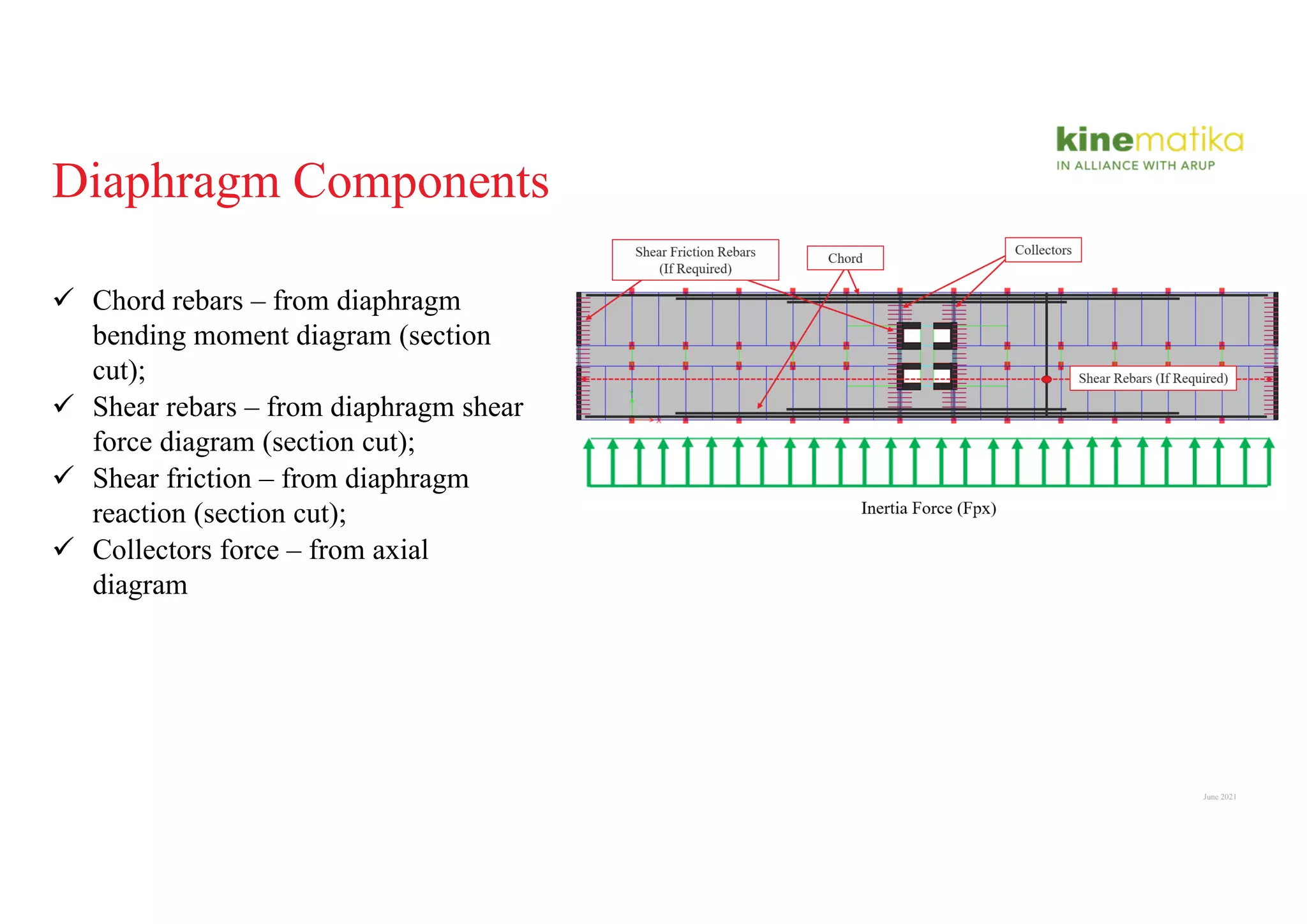 kinematika
IN ALLIANCE WITH ARUP

Diaphragm Components

✓ Chord rebars – from diaphragm bending moment diagram (section cut);
✓ Shear rebars – from diaphragm shear force diagram (section cut);
✓ Shear friction – from diaphragm reaction (section cut);
✓ Collectors force – from axial diagram

Shear Friction Rebars (If Required)

Chord

Collectors

Shear Rebars (If Required)

Inertia Force (Fpx)

June 2021